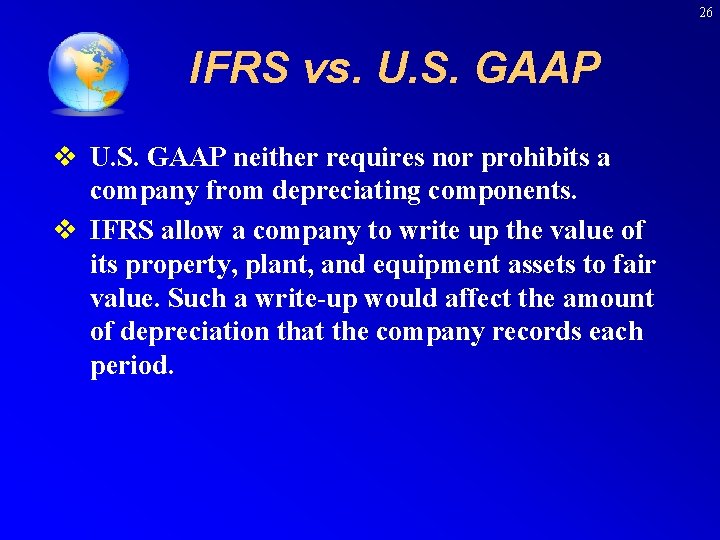 26

IFRS vs. U.S. GAAP

❖ U.S. GAAP neither requires nor prohibits a company from depreciating components.

❖ IFRS allow a company to write up the value of its property, plant, and equipment assets to fair value. Such a write-up would affect the amount of depreciation that the company records each period.